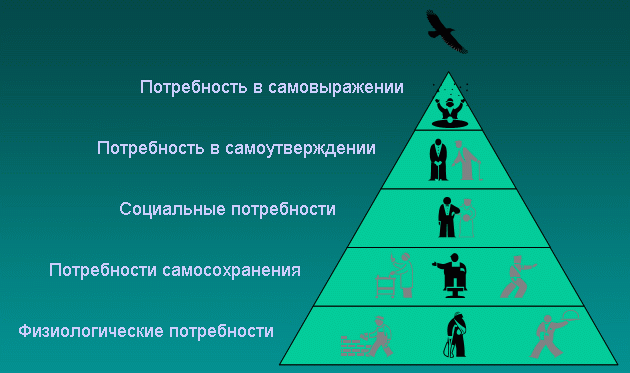 Потребность в самовыражении

Потребность в самоутверждении

Социальные потребности

Потребности самосохранения

Физиологические потребности